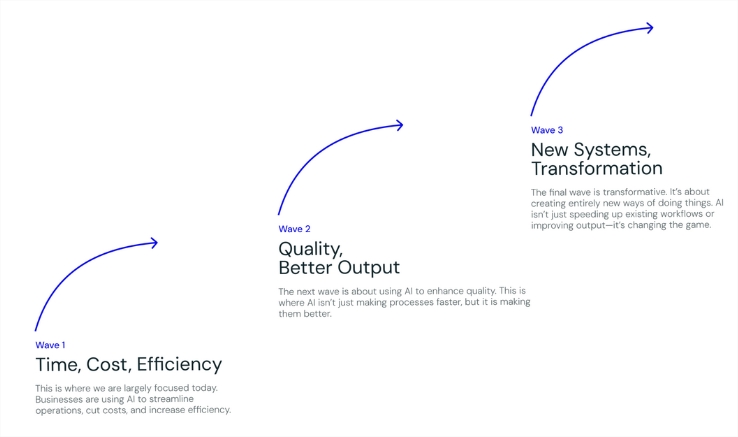 Wave 1

Time, Cost, Efficiency

This is where we are largely focused today. Businesses are using AI to streamline operations, cut costs, and increase efficiency.

Wave 2

Quality, Better Output

The next wave is about using AI to enhance quality. This is where AI isn't just making processes faster, but it is making them better.

Wave 3

New Systems, Transformation

The final wave is transformative. It's about creating entirely new ways of doing things. AI isn't just speeding up existing workflows or improving output—it's changing the game.